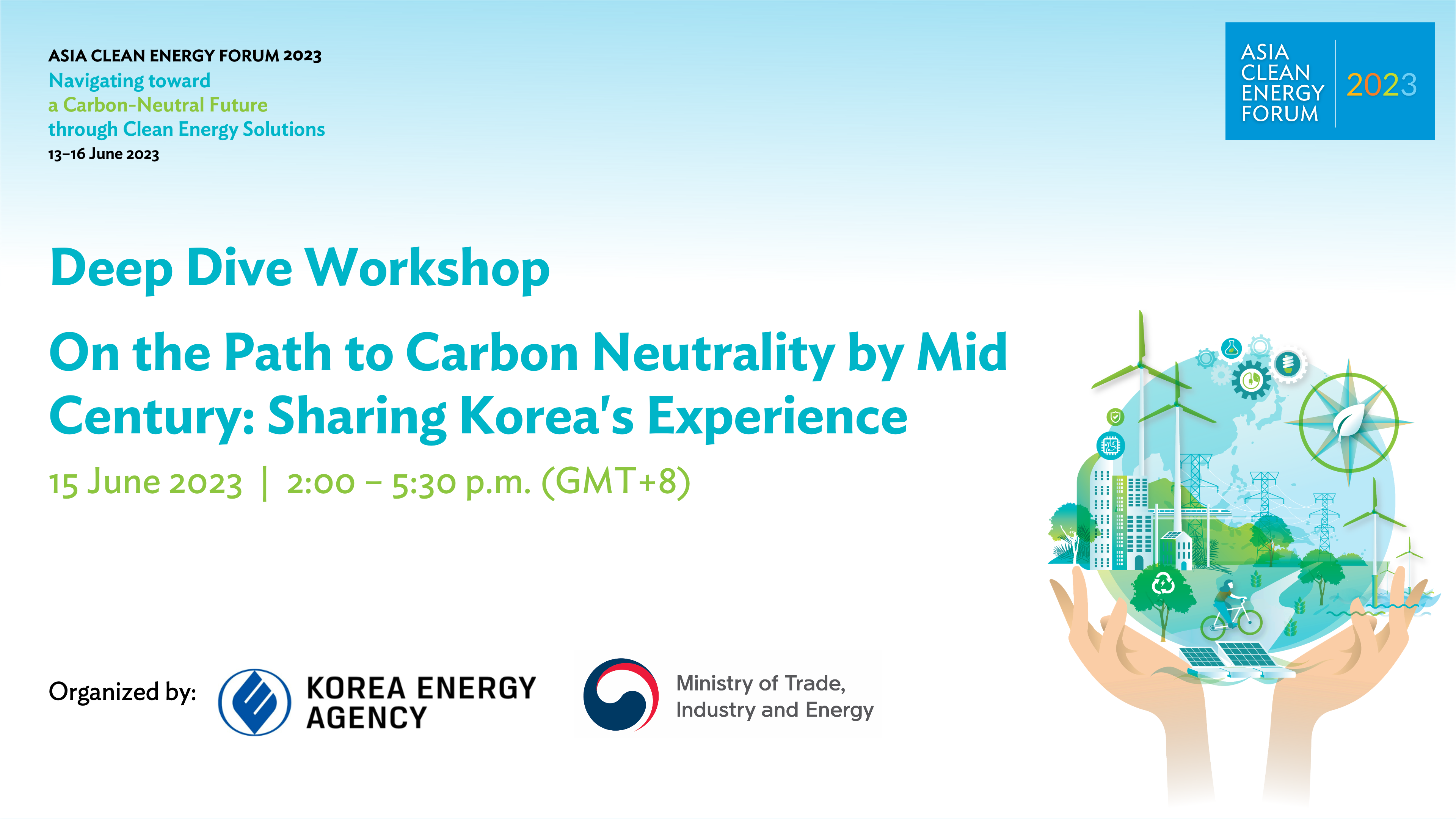 ASIA CLEAN ENERGY FORUM 2023
Navigating toward
a Carbon-Neutral Future
through Clean Energy Solutions
13–16 June 2023

ASIA CLEAN ENERGY FORUM 2023

Deep Dive Workshop

On the Path to Carbon Neutrality by Mid Century: Sharing Korea's Experience

15 June 2023 | 2:00 – 5:30 p.m. (GMT+8)

Organized by: KOREA ENERGY AGENCY

Ministry of Trade, Industry and Energy